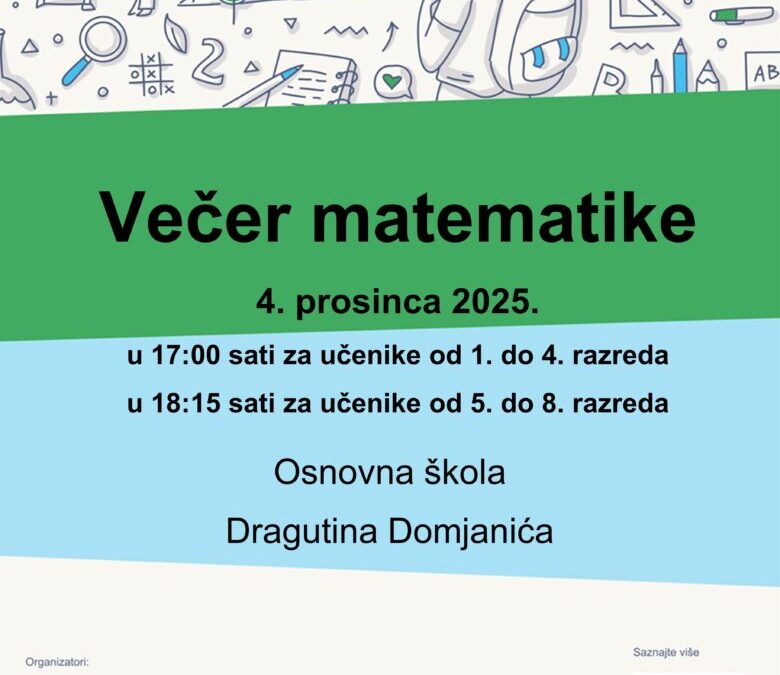 AB

Večer matematike

4. prosinca 2025.

u 17:00 sati za učenike od 1. do 4. razreda

u 18:15 sati za učenike od 5. do 8. razreda

Osnovna škola

Dragutina Domjanića

Organizatori:

Saznajte više